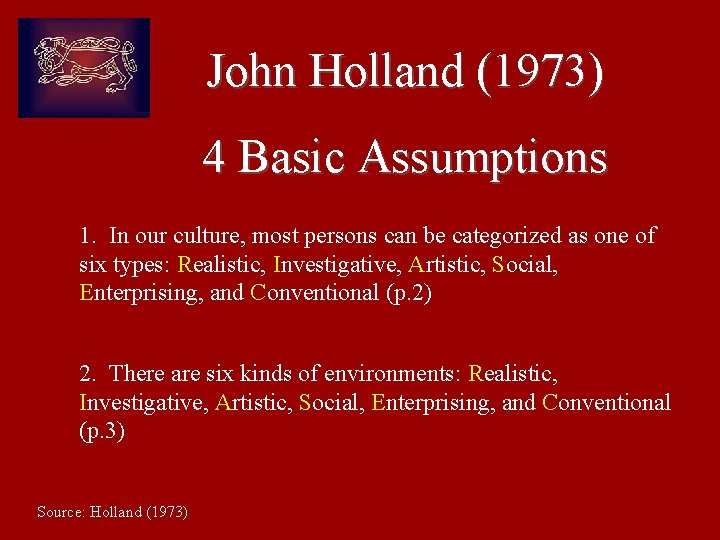 John Holland (1973)

4 Basic Assumptions

1. In our culture, most persons can be categorized as one of six types: Realistic, Investigative, Artistic, Social, Enterprising, and Conventional (p.2)

2. There are six kinds of environments: Realistic, Investigative, Artistic, Social, Enterprising, and Conventional (p.3)

Source: Holland (1973)